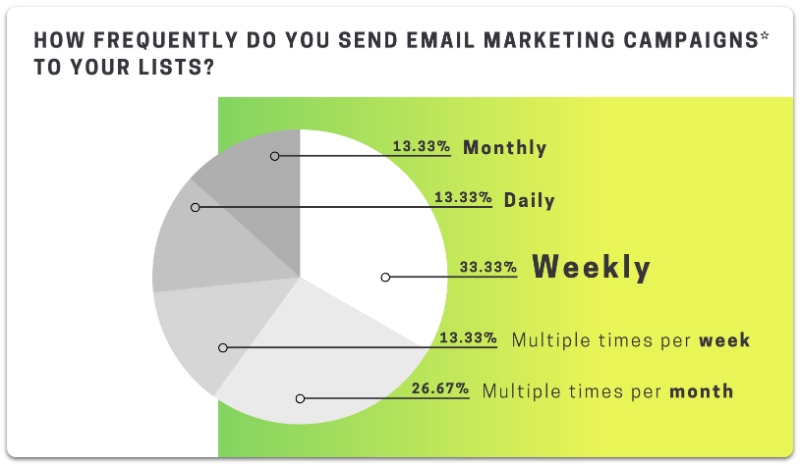 HOW FREQUENTLY DO YOU SEND EMAIL MARKETING CAMPAIGNS* TO YOUR LISTS?

13.33% Monthly

13.33% Daily

33.33% Weekly

13.33% Multiple times per week

26.67% Multiple times per month